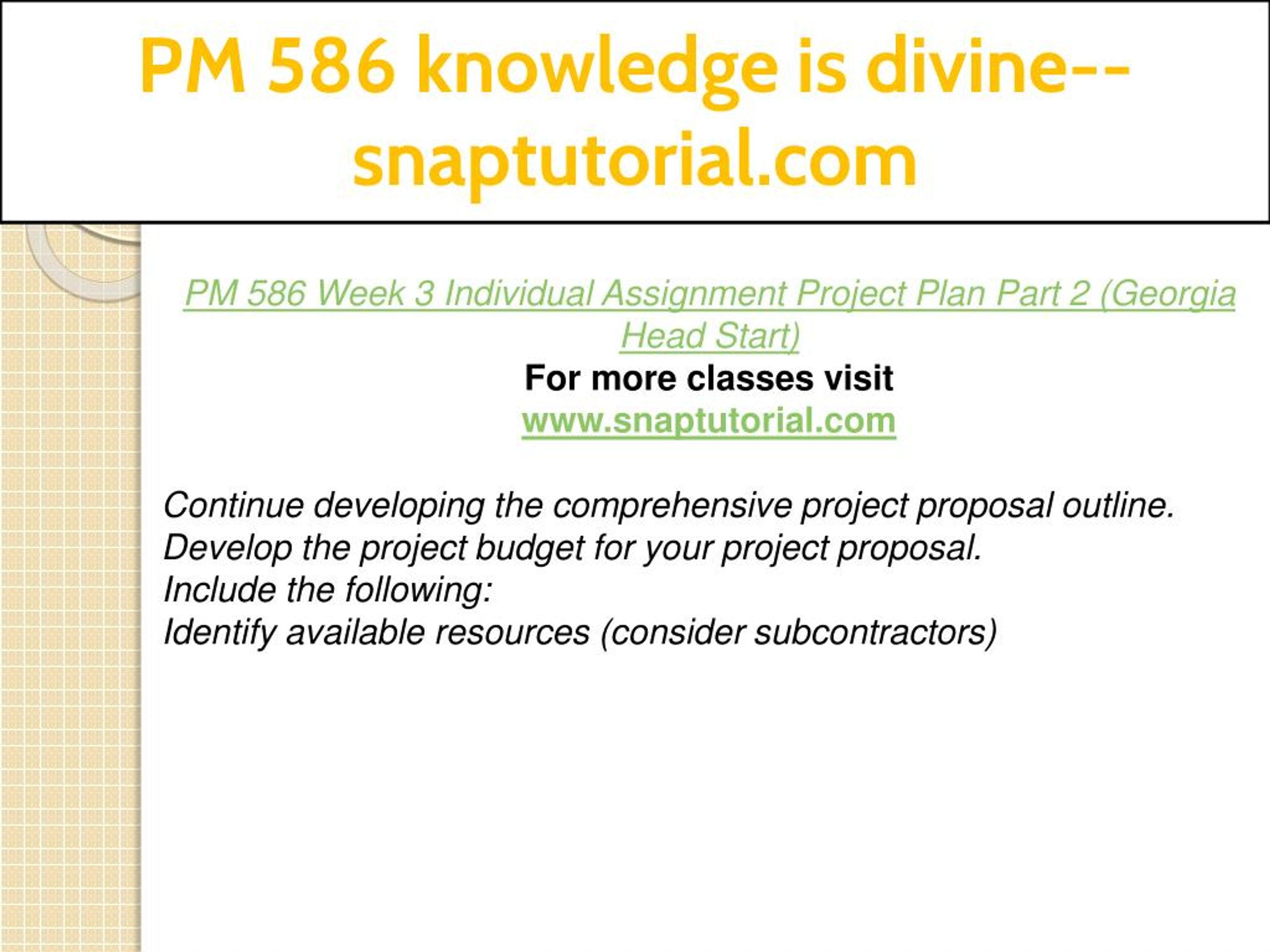 PM 586 knowledge is divine--snaptutorial.com

PM 586 Week 3 Individual Assignment Project Plan Part 2 (Georgia Head Start)
For more classes visit
www.snaptutorial.com

Continue developing the comprehensive project proposal outline.
Develop the project budget for your project proposal.
Include the following:
Identify available resources (consider subcontractors)